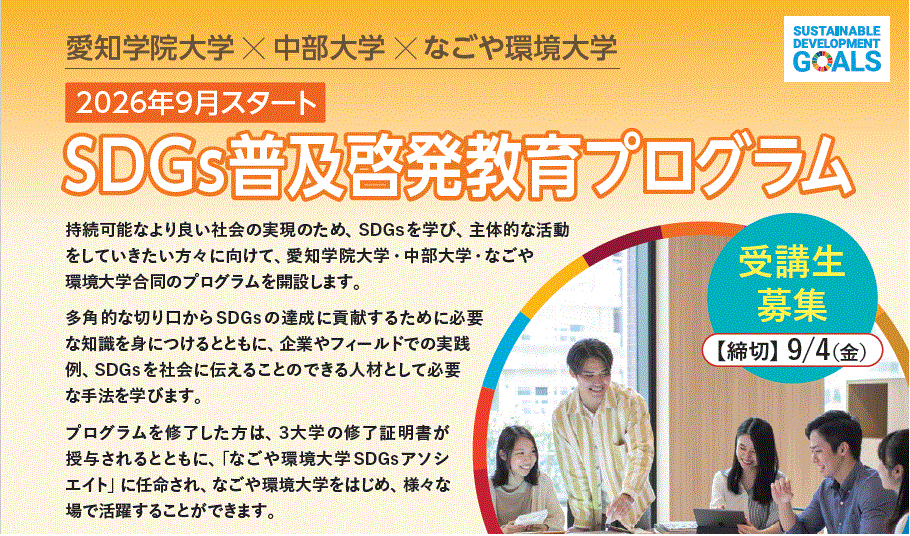 愛知学院大学 × 中部大学 × なごや環境大学

SUSTAINABLE DEVELOPMENT GOALS

2026年9月スタート

SDGs普及啓発教育プログラム

持続可能なより良い社会の実現のため、SDGsを学び、主体的な活動をしていきたい方々に向けて、愛知学院大学・中部大学・なごや環境大学合同のプログラムを開設します。

多角的な切り口からSDGsの達成に貢献するために必要な知識を身につけるとともに、企業やフィールドでの実践例、SDGsを社会に伝えることのできる人材として必要な手法を学びます。

プログラムを修了した方は、3大学の修了証明書が授与されるとともに、「なごや環境大学SDGsアソシエイト」に任命され、なごや環境大学をはじめ、様々な場で活躍することができます。

受講生募集

【締切】9/4(金)